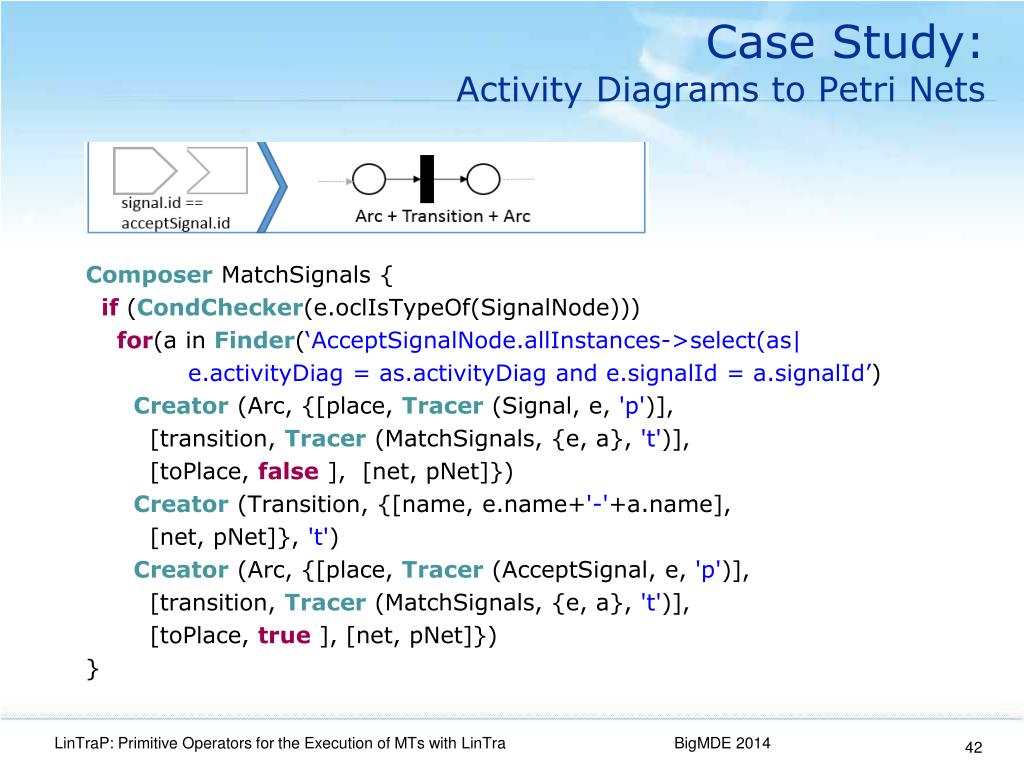 Case Study:
Activity Diagrams to Petri Nets

signal.id ==
acceptSignal.id

Arc + Transition + Arc

Composer MatchSignals {
if (CondChecker(e.oclIsTypeOf(SignalNode)))
for(a in Finder(‘AcceptSignalNode.allInstances->select(as|
e.activityDiag = as.activityDiag and e.signalId = a.signalId’)
Creator (Arc, {[place, Tracer (Signal, e, 'p')],
[transition, Tracer (MatchSignals, {e, a}, 't')],
[toPlace, false ], [net, pNet]})
Creator (Transition, {[name, e.name+'-'+a.name],
[net, pNet]}, 't')
Creator (Arc, {[place, Tracer (AcceptSignal, e, 'p')],
[transition, Tracer (MatchSignals, {e, a}, 't')],
[toPlace, true ], [net, pNet]})
}

LinTraP: Primitive Operators for the Execution of MTs with LinTra

BigMDE 2014

42